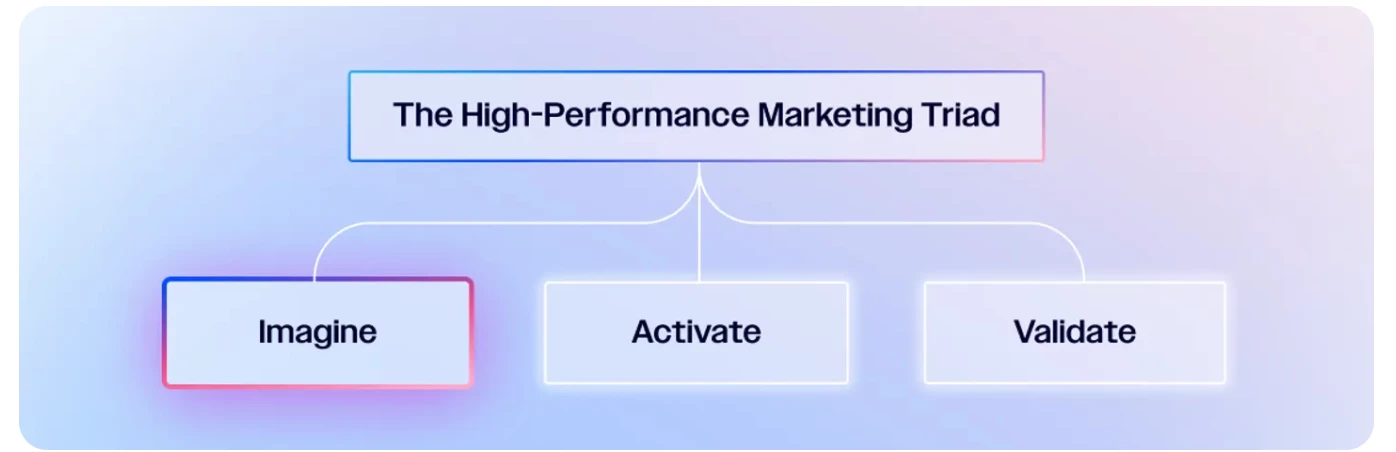 The High-Performance Marketing Triad

Imagine

Activate

Validate